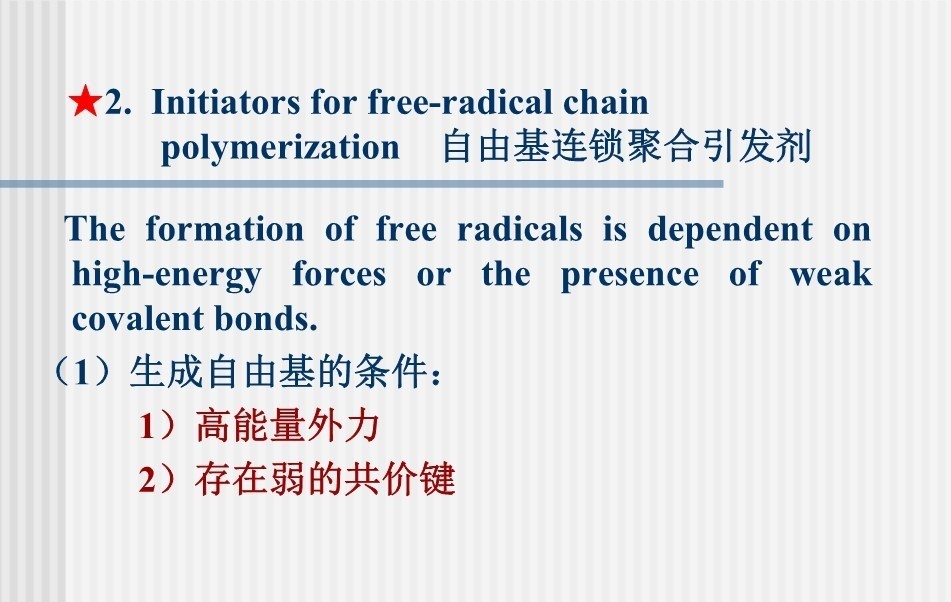 ★2. Initiators for free-radical chain polymerization 自由基连锁聚合引发剂

The formation of free radicals is dependent on high-energy forces or the presence of weak covalent bonds.

（1）生成自由基的条件：

1）高能量外力

2）存在弱的共价键